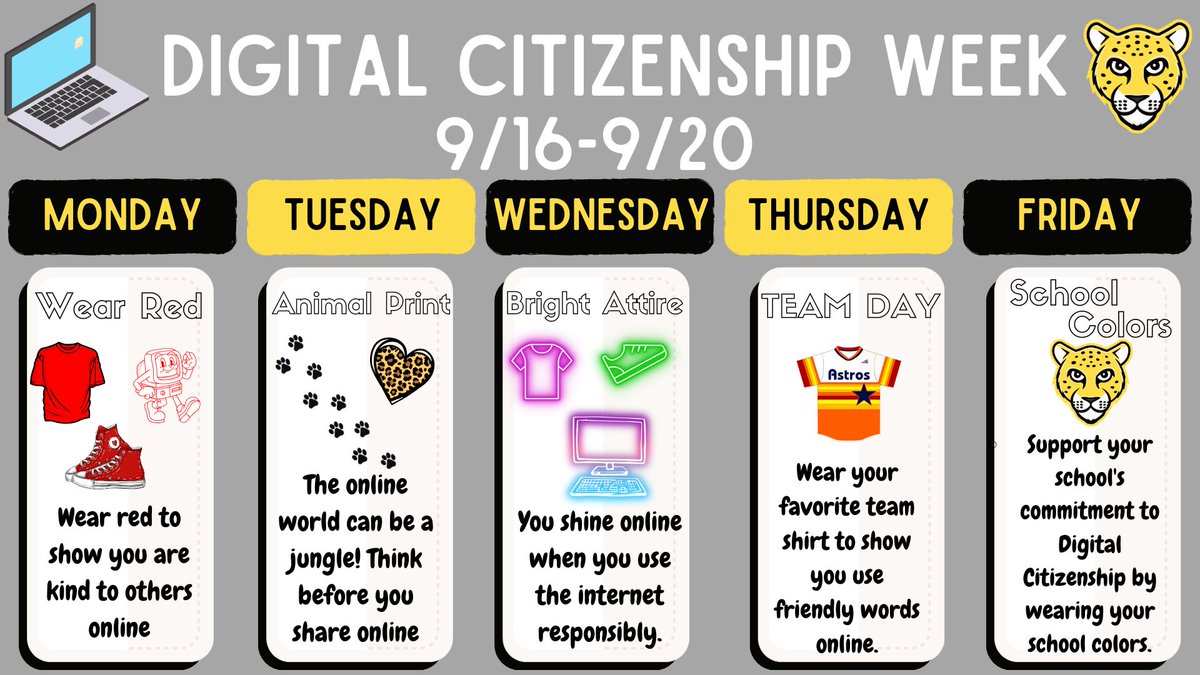 DIGITAL CITIZENSHIP WEEK
9/16-9/20

MONDAY

Wear Red

Wear red to show you are kind to others online

TUESDAY

Animal Print

The online world can be a jungle! Think before you share online

WEDNESDAY

Bright Attire

You shine online when you use the internet responsibly.

THURSDAY

TEAM DAY

Astros

Wear your favorite team shirt to show you use friendly words online.

FRIDAY

School Colors

Support your school's commitment to Digital Citizenship by wearing your school colors.